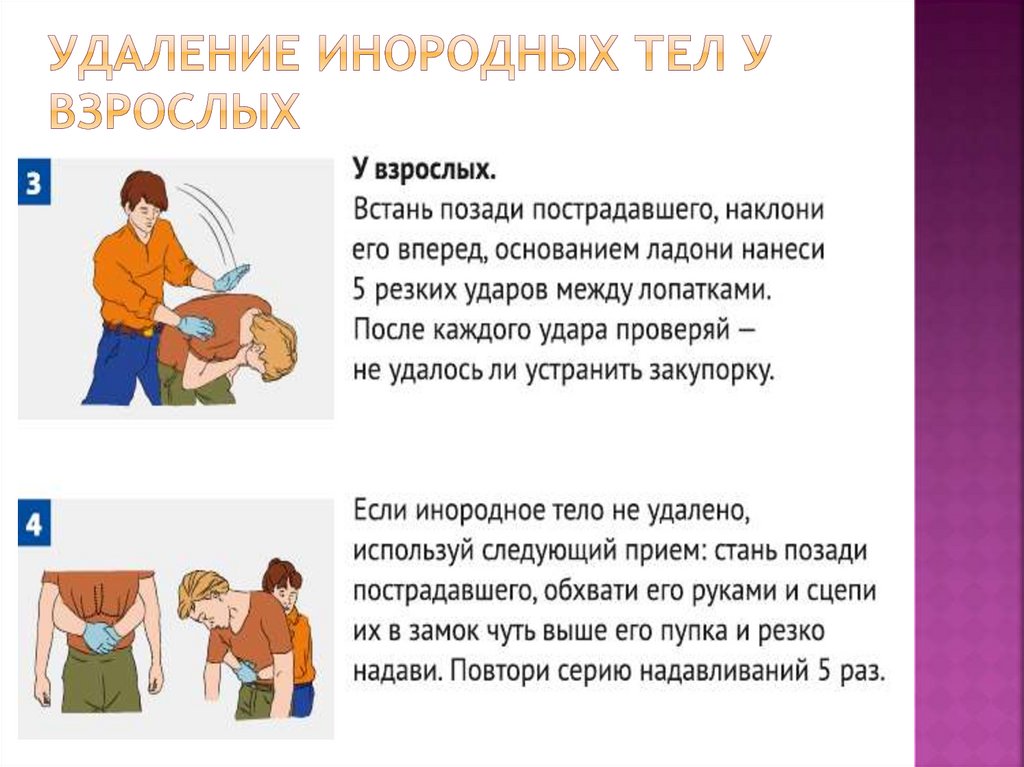 УДАЛЕНИЕ ИНОРОДНЫХ ТЕЛ У ВЗРОСЛЫХ

3

У взрослых.
Встань позади пострадавшего, наклони его вперед, основанием ладони нанеси 5 резких ударов между лопатками. После каждого удара проверяй — не удалось ли устранить закупорку.

4

Если инородное тело не удалено, используй следующий прием: стань позади пострадавшего, обхвати его руками и сцепи их в замок чуть выше его пупка и резко надави. Повтори серию надавливаний 5 раз.